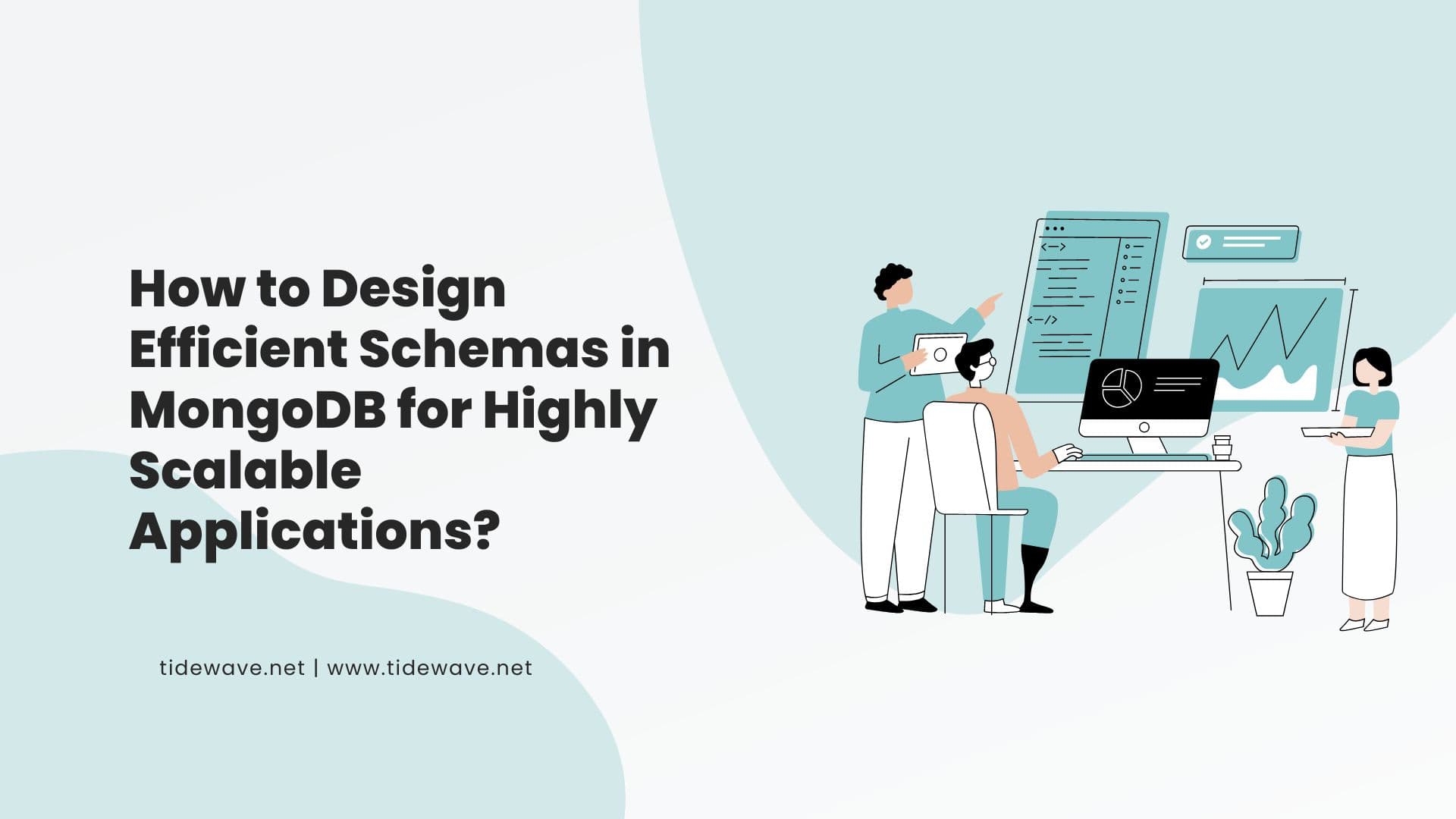 How to Design Efficient Schemas in MongoDB for Highly Scalable Applications?

tidewave.net | www.tidewave.net